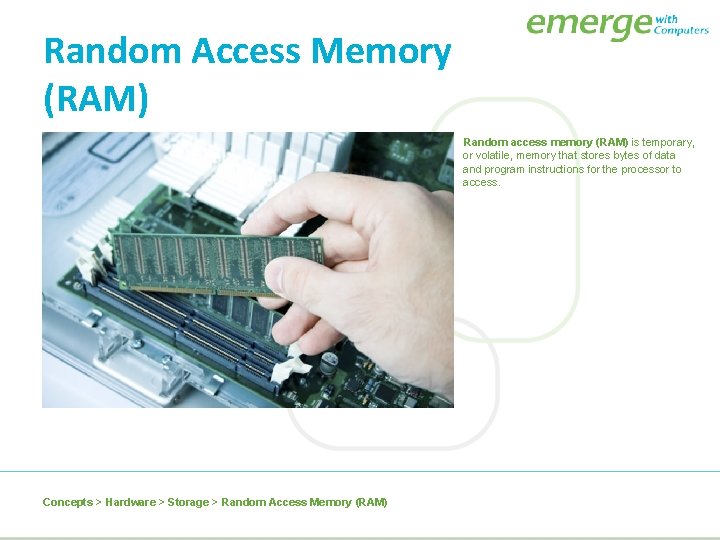 emerge with Computers

Random Access Memory (RAM)

Random access memory (RAM) is temporary, or volatile, memory that stores bytes of data and program instructions for the processor to access.

Concepts > Hardware > Storage > Random Access Memory (RAM)